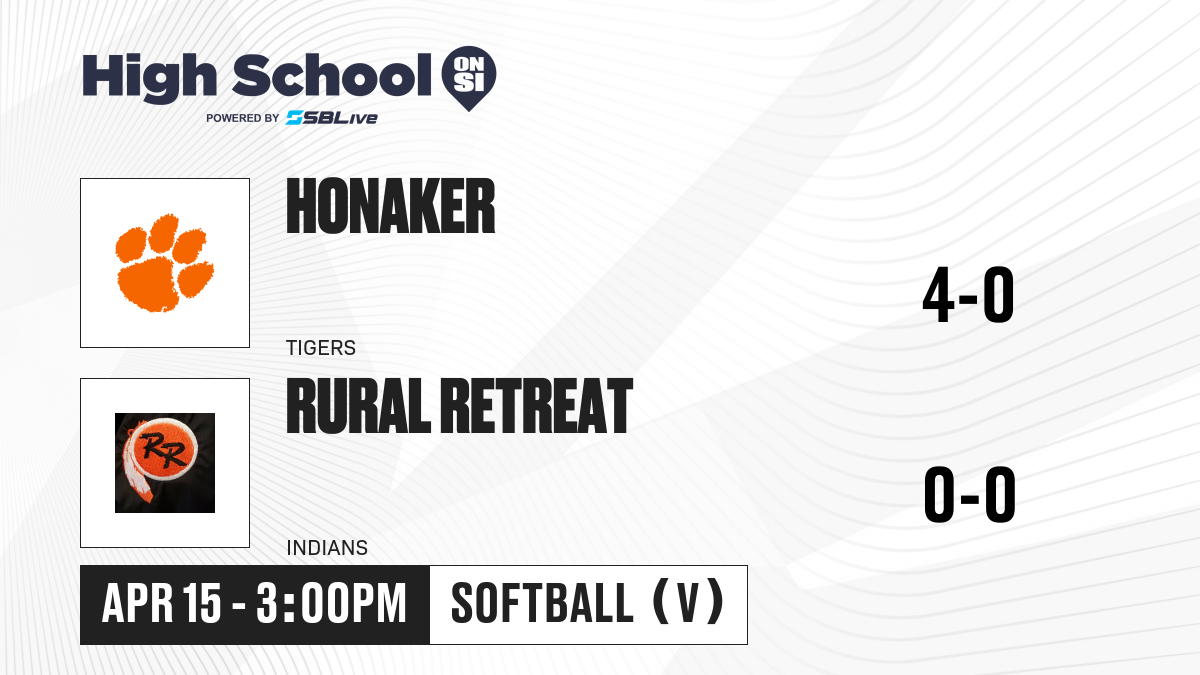 High School ON SI
POWERED BY SBLive

HONAKER
TIGERS
4-0

RR
RURAL RETREAT
INDIANS
0-0

APR 15 - 3:00PM
SOFTBALL (V)